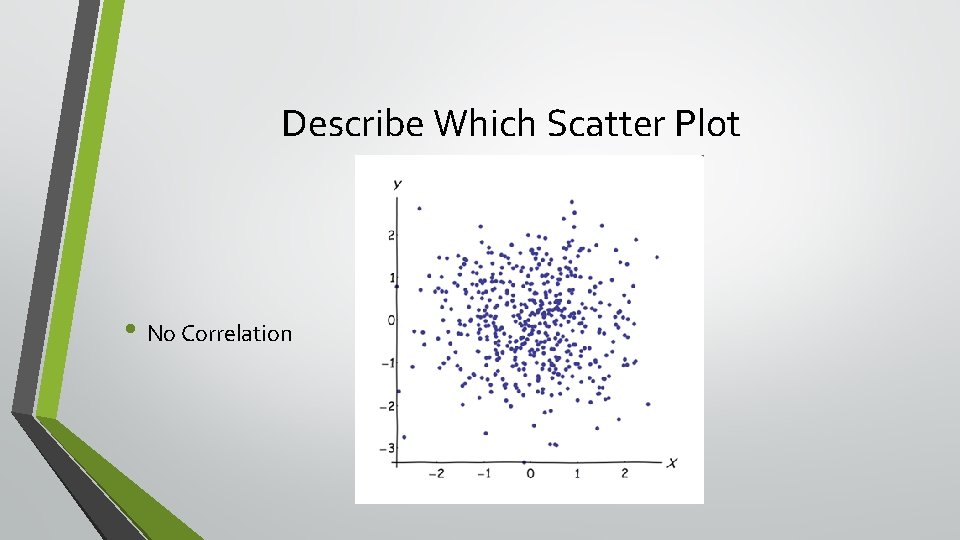 Describe Which Scatter Plot

• No Correlation

y
2
1
0
−1
−2
−3
−2 −1 0 1 2 x